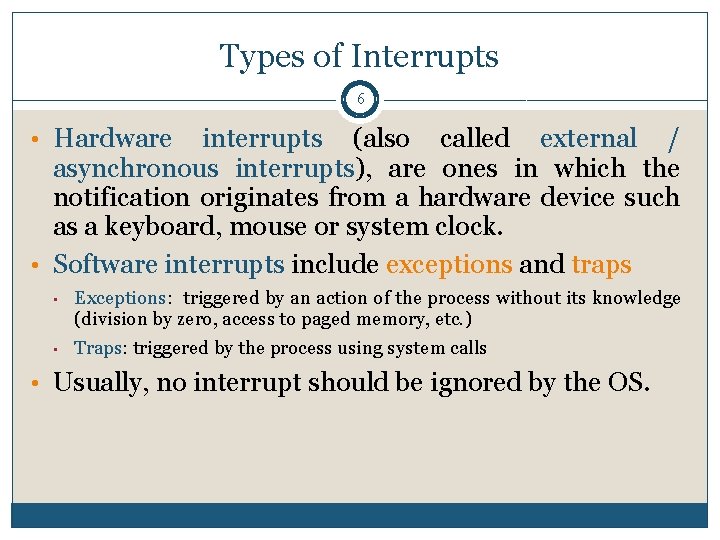 Types of Interrupts

6

• Hardware interrupts (also called external / asynchronous interrupts), are ones in which the notification originates from a hardware device such as a keyboard, mouse or system clock.

• Software interrupts include exceptions and traps

▪ Exceptions: triggered by an action of the process without its knowledge (division by zero, access to paged memory, etc.)

▪ Traps: triggered by the process using system calls

• Usually, no interrupt should be ignored by the OS.